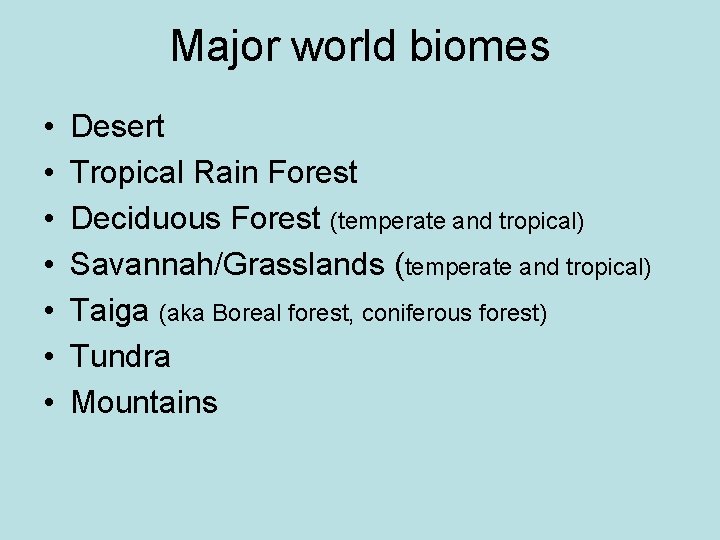 Major world biomes

• Desert
• Tropical Rain Forest
• Deciduous Forest (temperate and tropical)
• Savannah/Grasslands (temperate and tropical)
• Taiga (aka Boreal forest, coniferous forest)
• Tundra
• Mountains